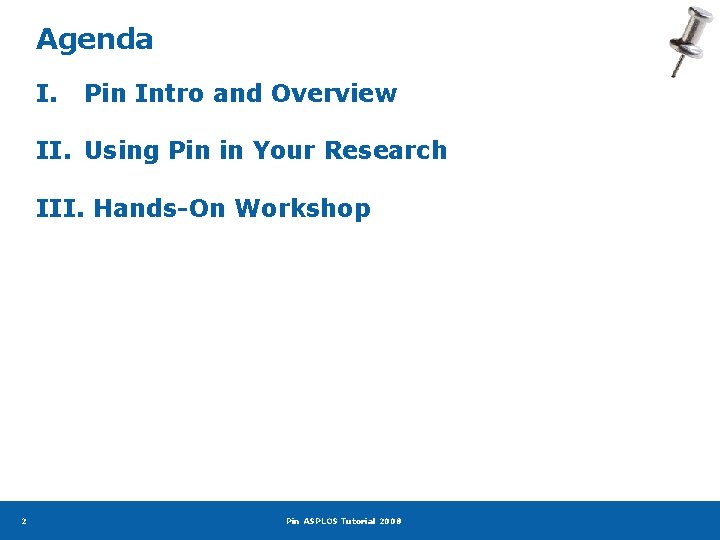 Agenda

I. Pin Intro and Overview

II. Using Pin in Your Research

III. Hands-On Workshop

2

Pin ASPLOS Tutorial 2008